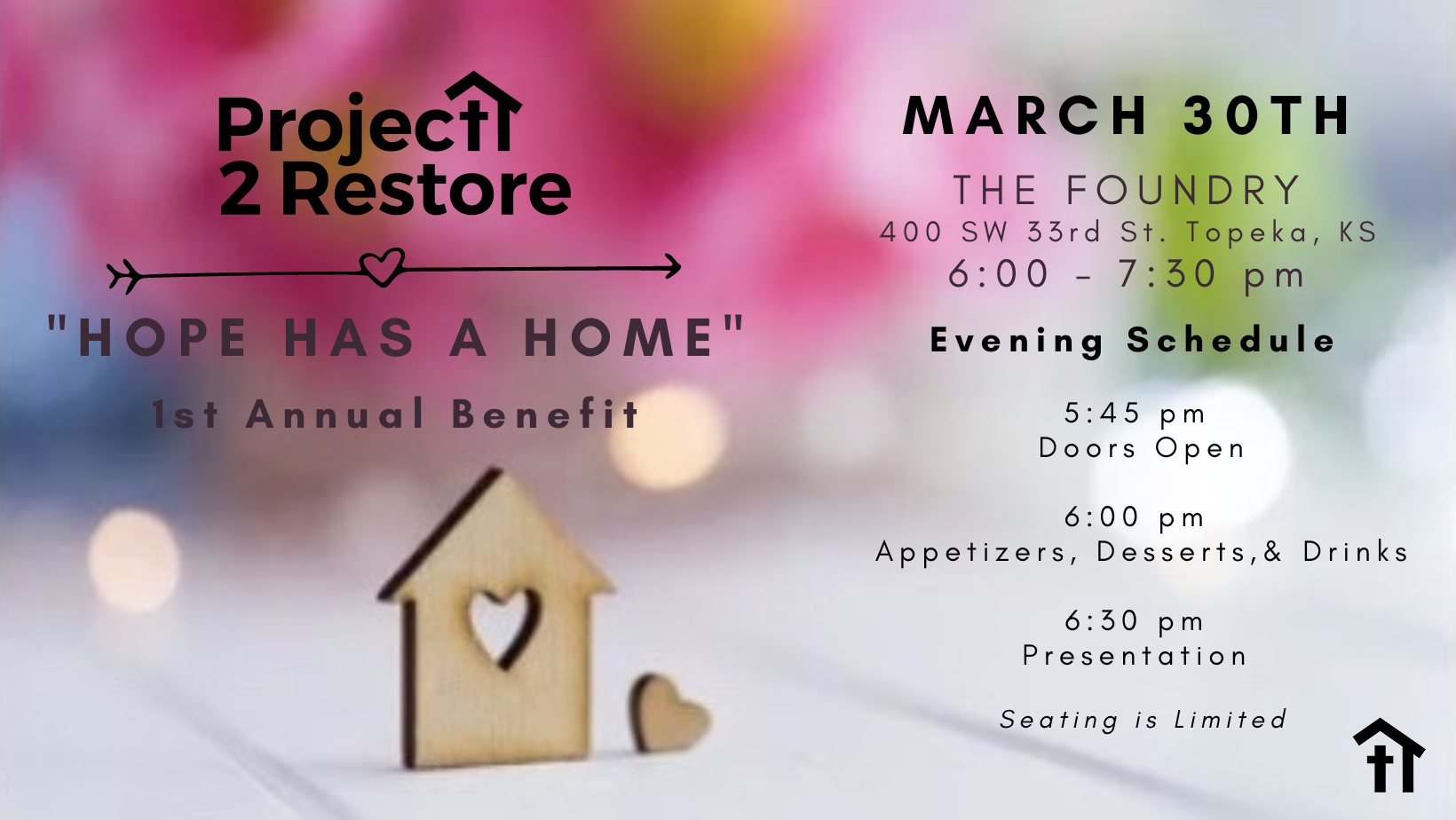 Project
2 Restore

"HOPE HAS A HOME"

1st Annual Benefit

MARCH 30TH

THE FOUNDRY
400 SW 33rd St. Topeka, KS
6:00 - 7:30 pm

Evening Schedule

5:45 pm
Doors Open

6:00 pm
Appetizers, Desserts,& Drinks

6:30 pm
Presentation

Seating is Limited